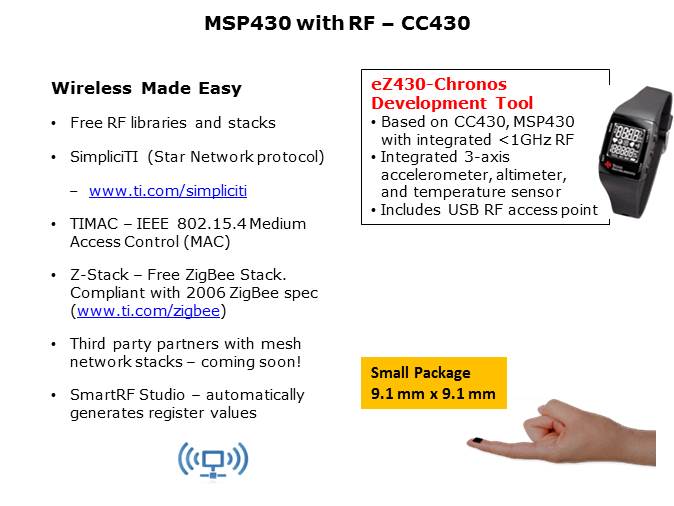 MSP430 with RF – CC430

Wireless Made Easy

• Free RF libraries and stacks

• SimpliciTI (Star Network protocol)

– www.ti.com/simpliciti

• TIMAC – IEEE 802.15.4 Medium Access Control (MAC)

• Z-Stack – Free ZigBee Stack. Compliant with 2006 ZigBee spec (www.ti.com/zigbee)

• Third party partners with mesh network stacks – coming soon!

• SmartRF Studio – automatically generates register values

eZ430-Chronos Development Tool

• Based on CC430, MSP430 with integrated <1GHz RF

• Integrated 3-axis accelerometer, altimeter, and temperature sensor

• Includes USB RF access point

Small Package
9.1 mm x 9.1 mm